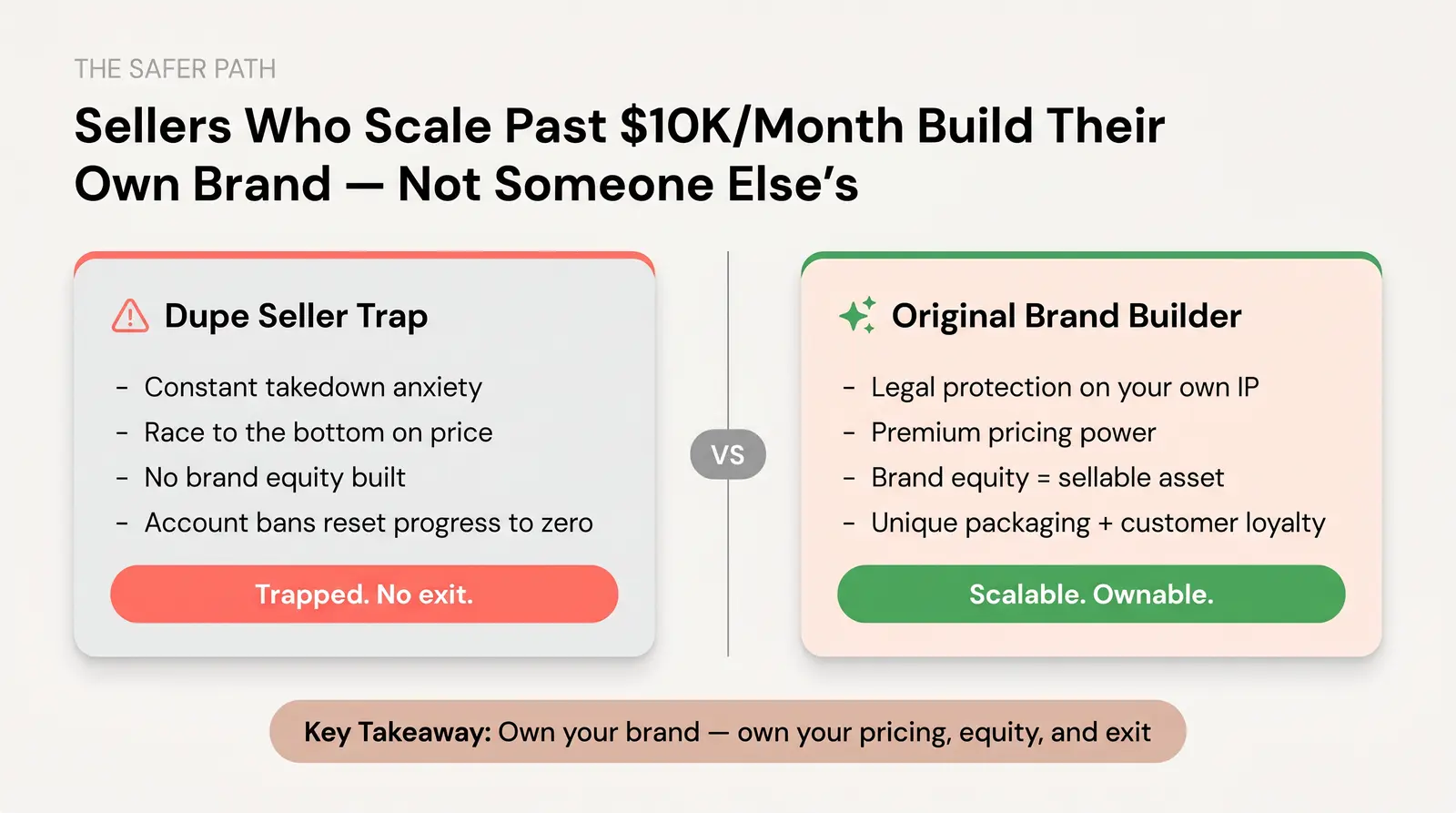 THE SAFER PATH

Sellers Who Scale Past \$10K/Month Build Their Own Brand — Not Someone Else's

Dupe Seller Trap

- Constant takedown anxiety
- Race to the bottom on price
- No brand equity built
- Account bans reset progress to zero

Trapped. No exit.

VS

Original Brand Builder

- Legal protection on your own IP
- Premium pricing power
- Brand equity = sellable asset
- Unique packaging + customer loyalty

Scalable. Ownable.

Key Takeaway: Own your brand — own your pricing, equity, and exit